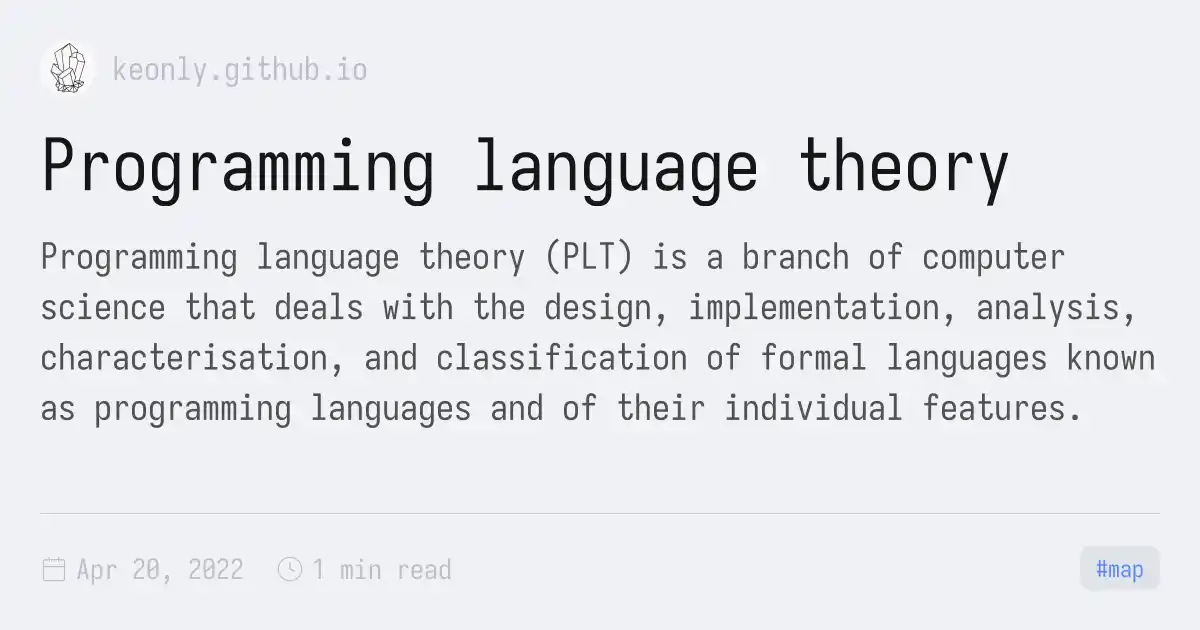 keonly.github.io

Programming language theory

Programming language theory (PLT) is a branch of computer science that deals with the design, implementation, analysis, characterisation, and classification of formal languages known as programming languages and of their individual features.

Apr 20, 2022 1 min read #map